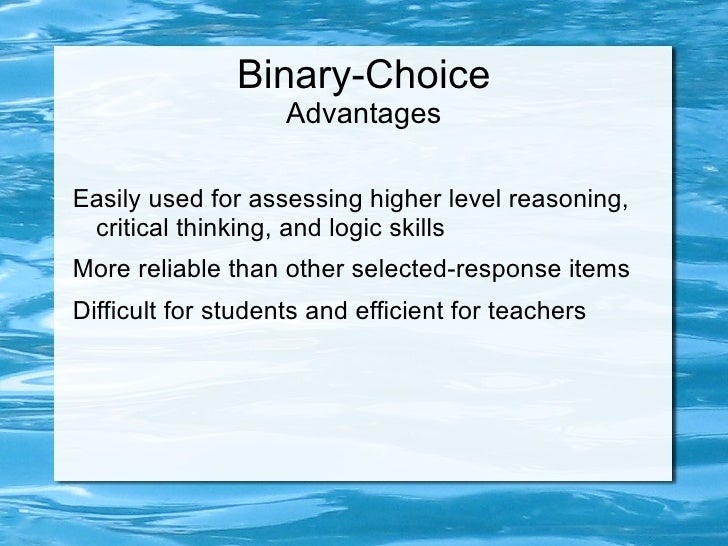 Binary-Choice
Advantages

Easily used for assessing higher level reasoning, critical thinking, and logic skills

More reliable than other selected-response items

Difficult for students and efficient for teachers